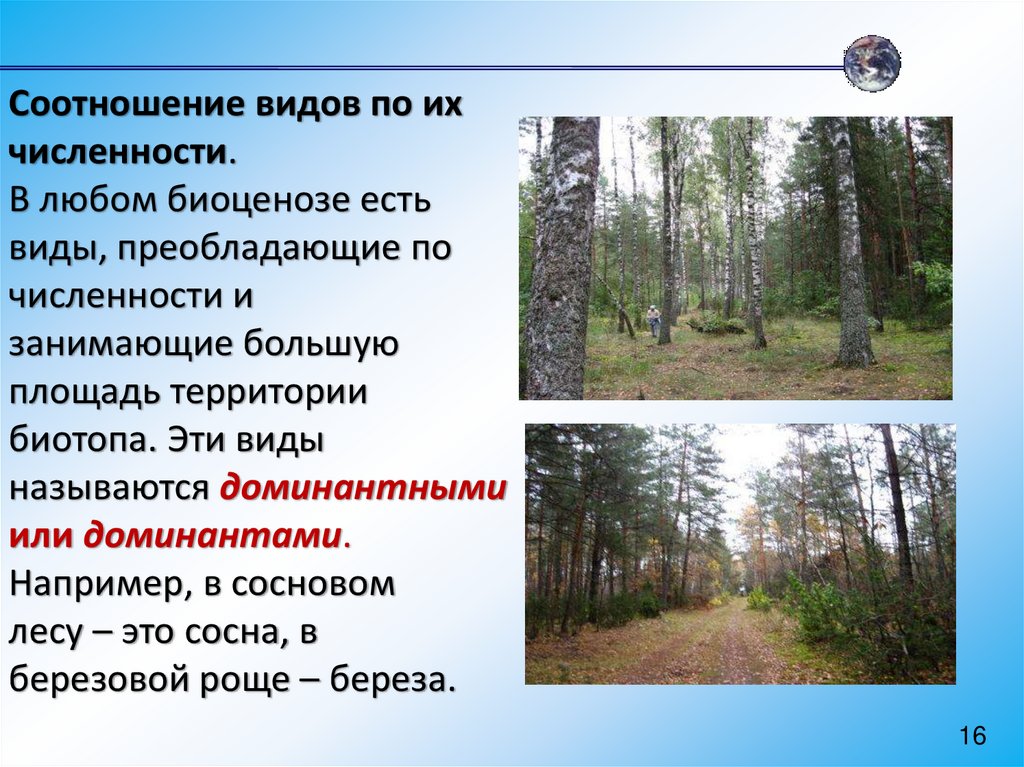 Соотношение видов по их численности.
В любом биоценозе есть виды, преобладающие по численности и занимающие большую площадь территории биотопа. Эти виды называются доминантными или доминантами.
Например, в сосновом лесу – это сосна, в березовой роще – береза.

16